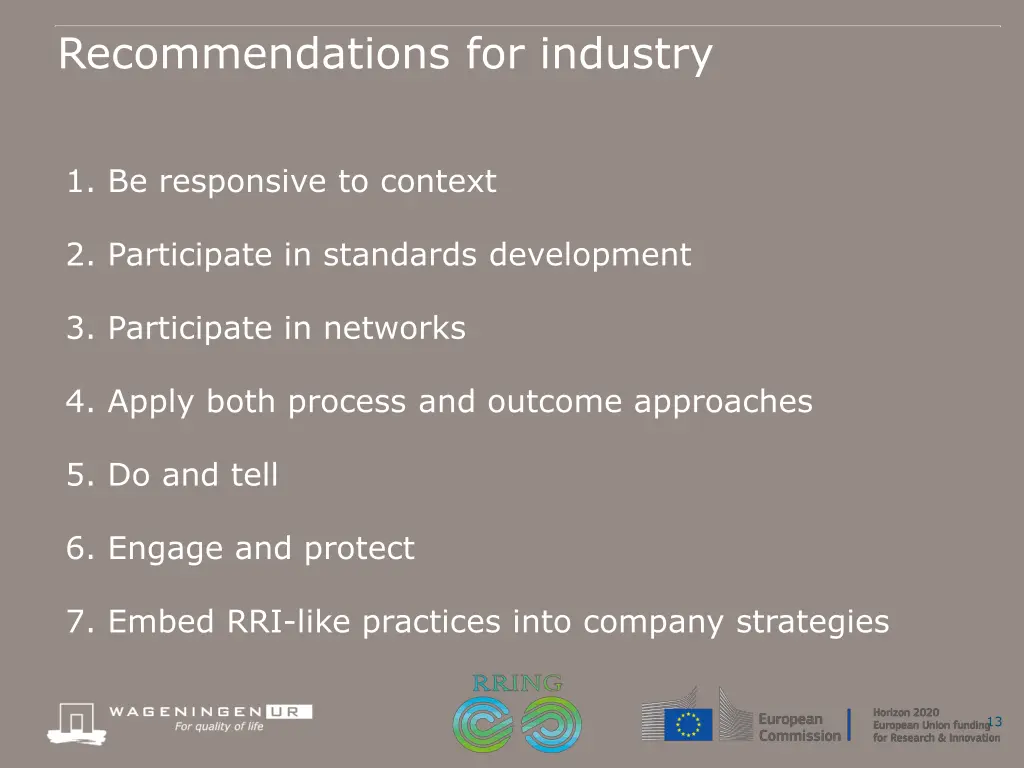 Recommendations for industry

1. Be responsive to context

2. Participate in standards development

3. Participate in networks

4. Apply both process and outcome approaches

5. Do and tell

6. Engage and protect

7. Embed RRI-like practices into company strategies

WAGENINGEN UR
For quality of life

RRING

European Commission

Horizon 2020
European Union funding
for Research & Innovation

13